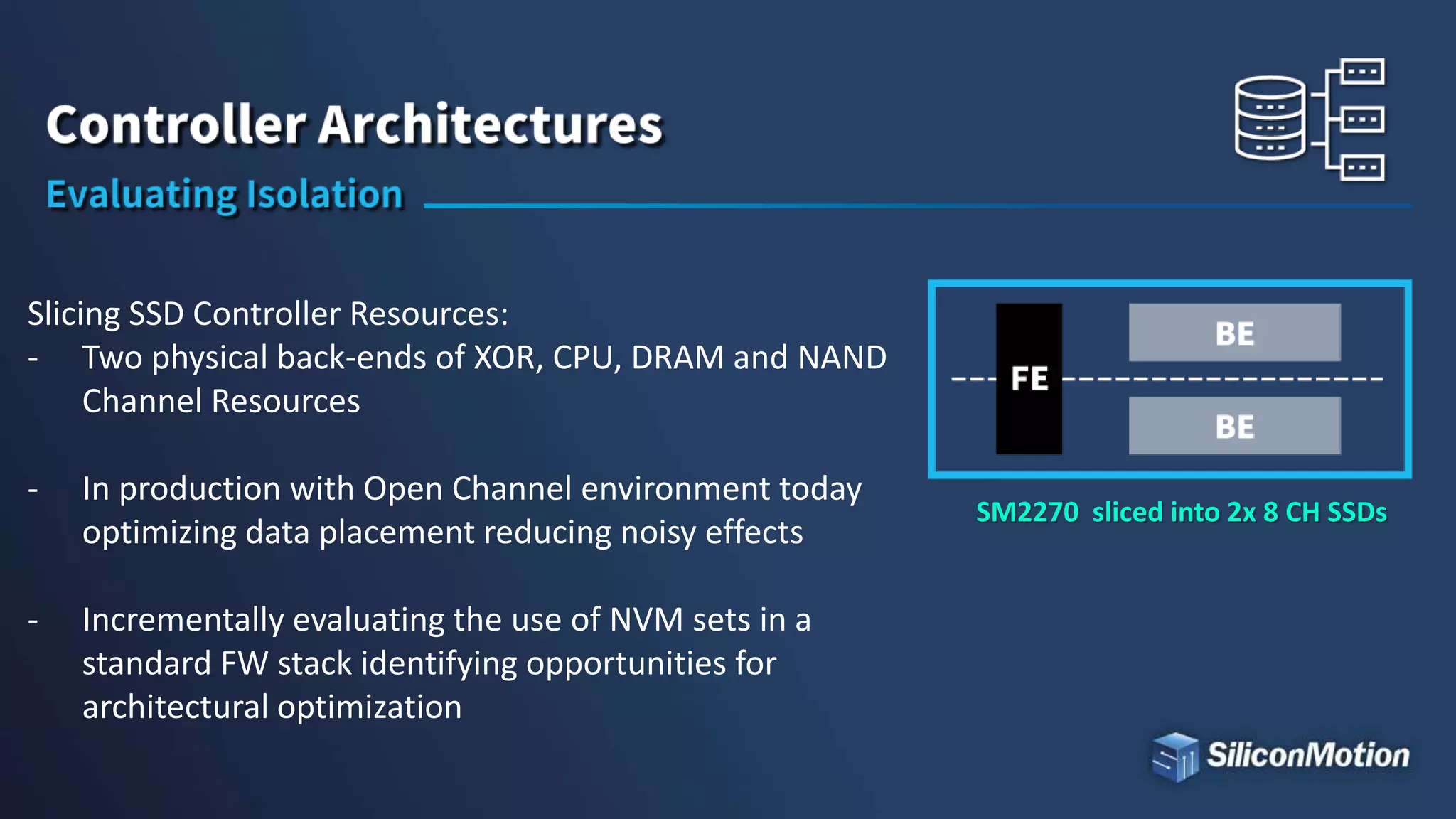 Controller Architectures

Evaluating Isolation

Slicing SSD Controller Resources:

- Two physical back-ends of XOR, CPU, DRAM and NAND Channel Resources

- In production with Open Channel environment today optimizing data placement reducing noisy effects

- Incrementally evaluating the use of NVM sets in a standard FW stack identifying opportunities for architectural optimization

FE

BE

BE

SM2270 sliced into 2x 8 CH SSDs

SiliconMotion